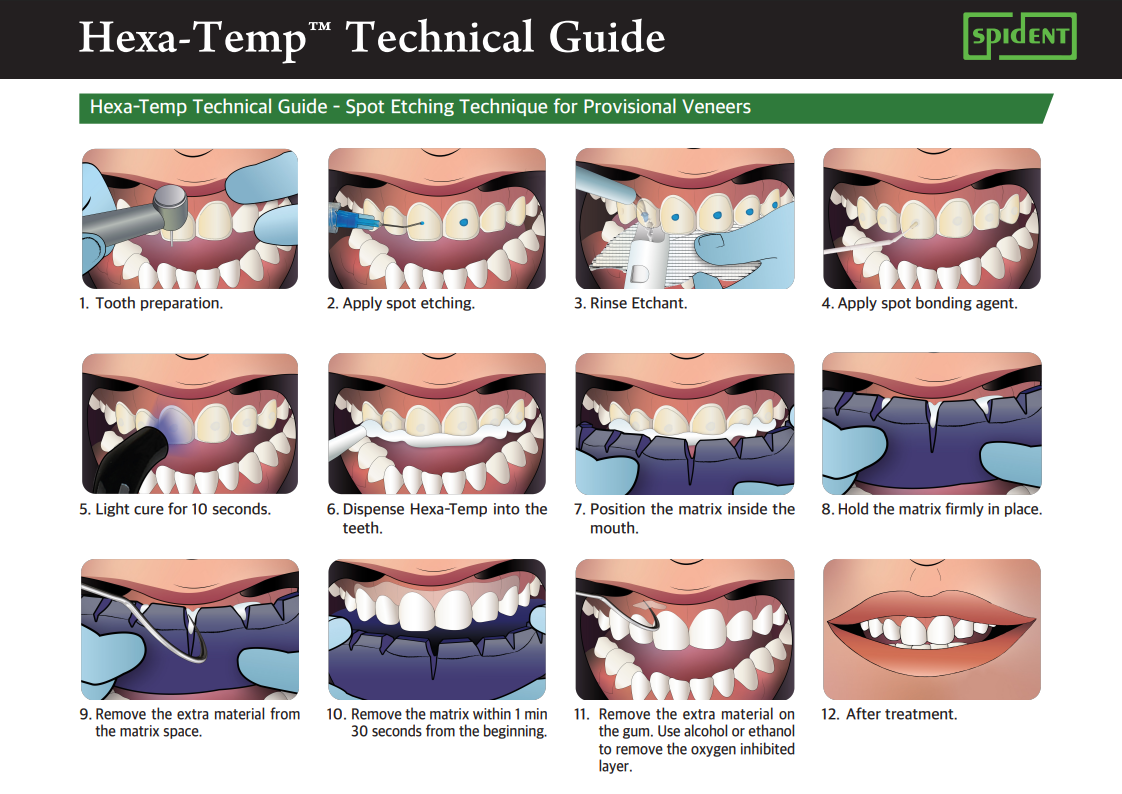 Hexa-Temp™ Technical Guide

SPIDENT

Hexa-Temp Technical Guide - Spot Etching Technique for Provisional Veneers

1. Tooth preparation.

2. Apply spot etching.

3. Rinse Etchant.

4. Apply spot bonding agent.

5. Light cure for 10 seconds.

6. Dispense Hexa-Temp into the teeth.

7. Position the matrix inside the mouth.

8. Hold the matrix firmly in place.

9. Remove the extra material from the matrix space.

10. Remove the matrix within 1 min 30 seconds from the beginning.

11. Remove the extra material on the gum. Use alcohol or ethanol to remove the oxygen inhibited layer.

12. After treatment.